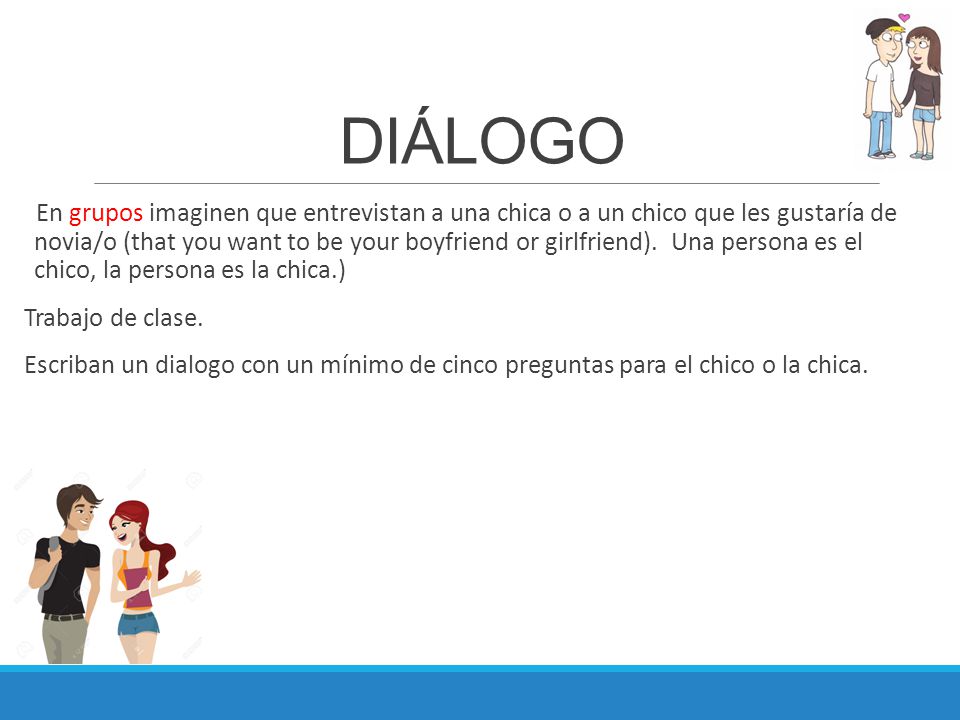 DIÁLOGO

En grupos imaginen que entrevistan a una chica o a un chico que les gustaría de novia/o (that you want to be your boyfriend or girlfriend). Una persona es el chico, la persona es la chica.)

Trabajo de clase.

Escriban un dialogo con un mínimo de cinco preguntas para el chico o la chica.